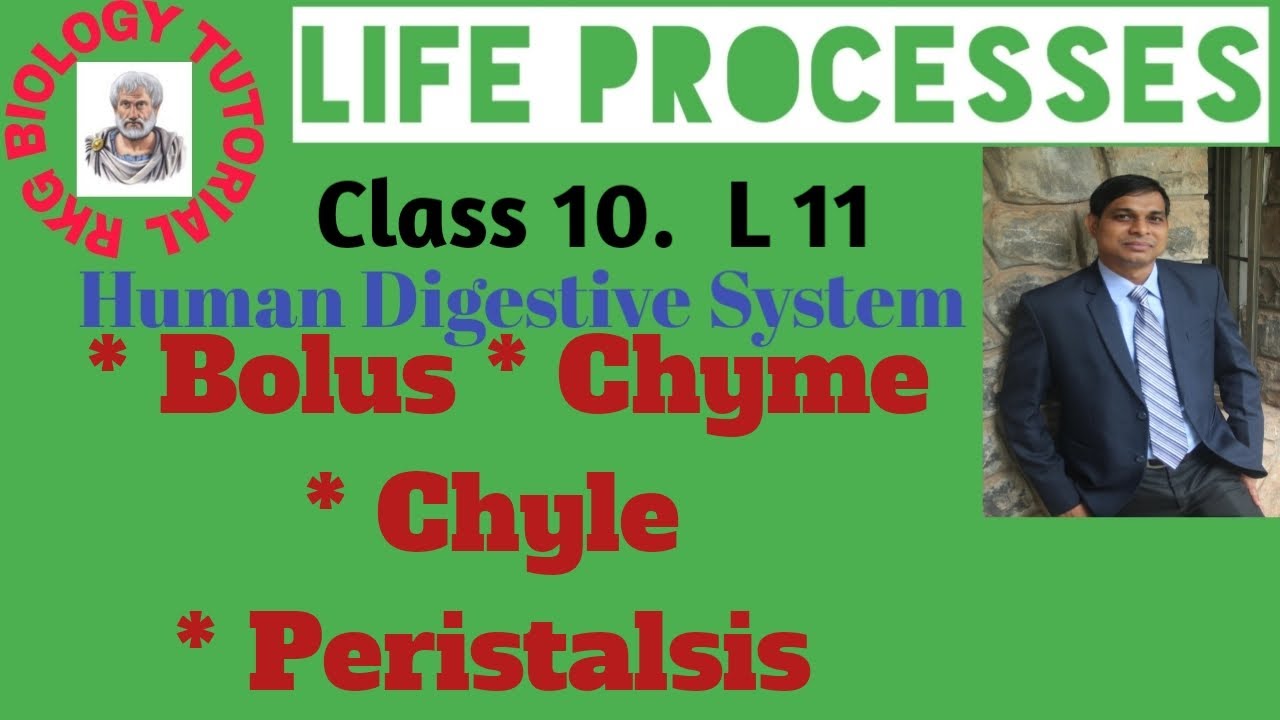 RKG BIOLOGY TUTORIAL

LIFE PROCESSES

Class 10. L 11

Human Digestive System

* Bolus * Chyme

* Chyle

* Peristalsis